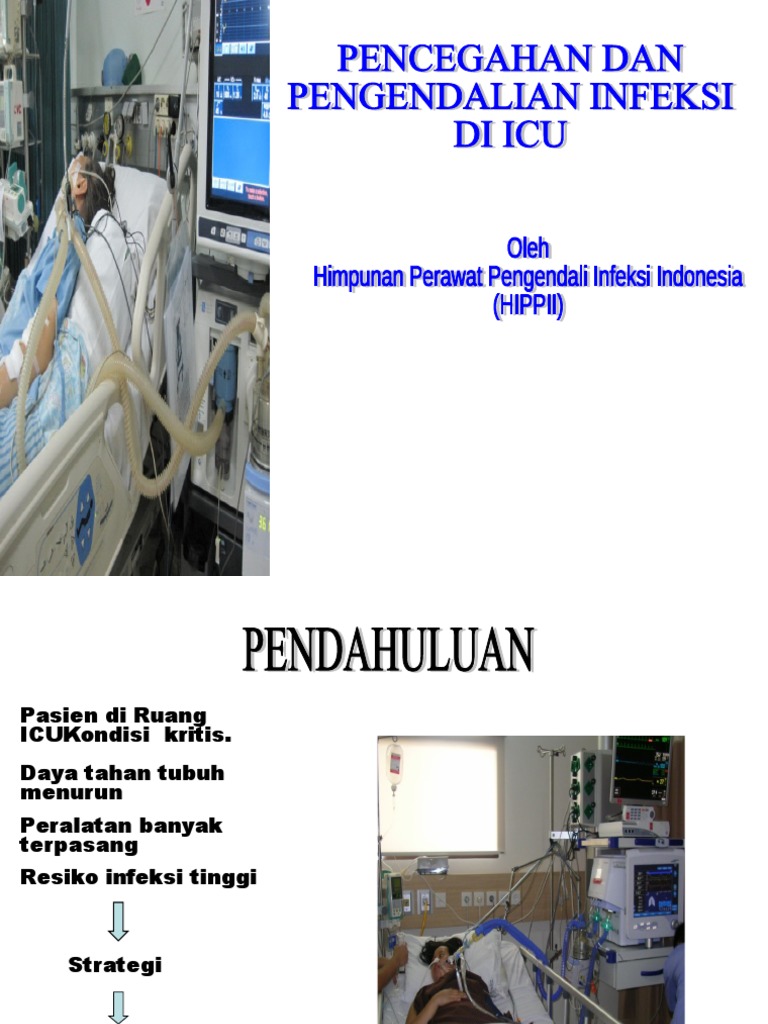 PENCEGAHAN DAN PENGENDALIAN INFEKSI DI ICU

Oleh
Himpunan Perawat Pengendali Infeksi Indonesia
(HIPPII)

PENDAHULUAN

Pasien di Ruang ICUKondisi kritis.

Daya tahan tubuh menurun

Peralatan banyak terpasang

Resiko infeksi tinggi

Strategi